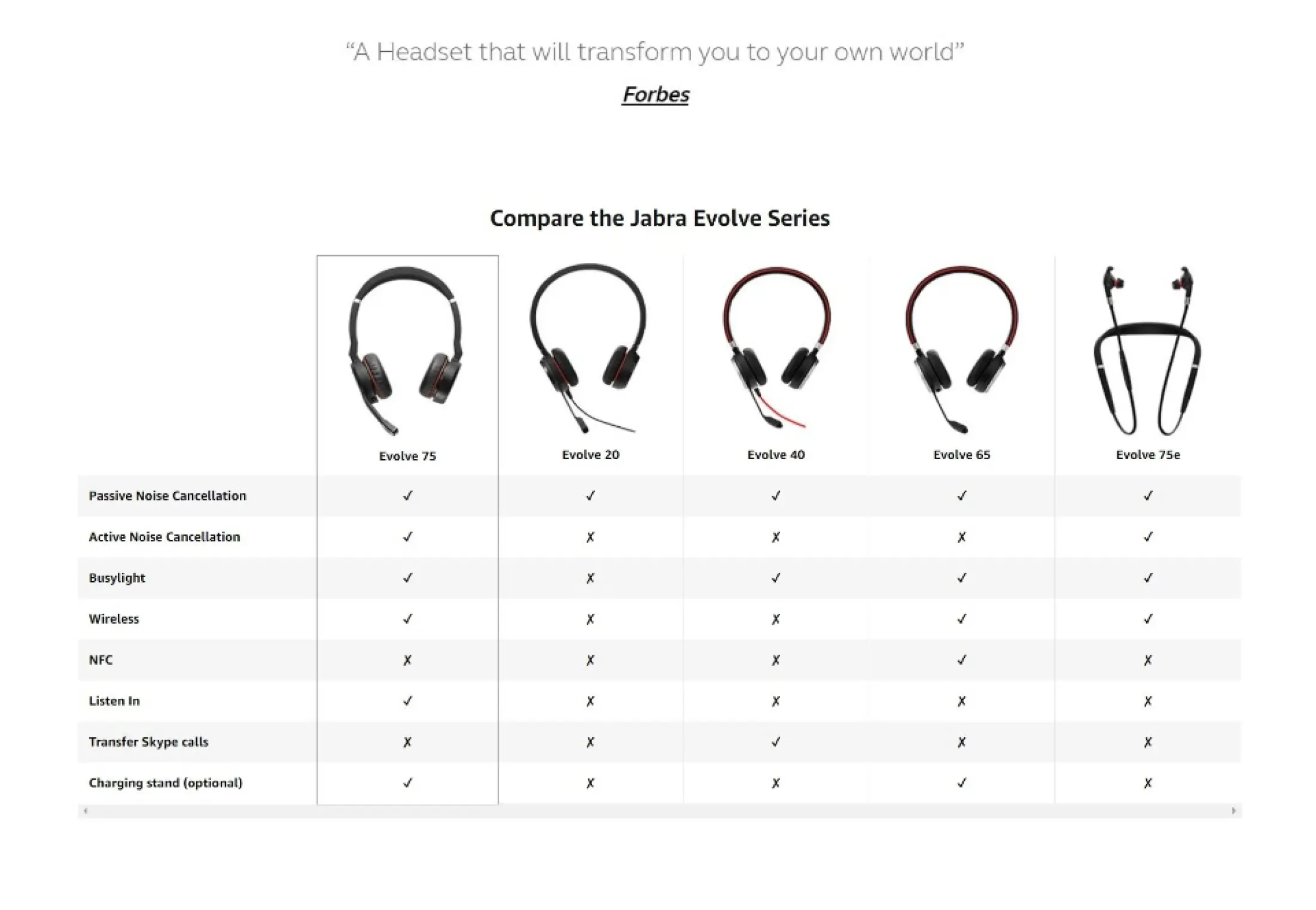 “A Headset that will transform you to your own world”

Forbes

Compare the Jabra Evolve Series

| | Evolve 75 | Evolve 20 | Evolve 40 | Evolve 65 | Evolve 75e |
|---|---|---|---|---|---|
| Passive Noise Cancellation | ✓ | ✓ | ✓ | ✓ | ✓ |
| Active Noise Cancellation | ✓ | ✗ | ✗ | ✗ | ✓ |
| Busylight | ✓ | ✗ | ✓ | ✓ | ✓ |
| Wireless | ✓ | ✗ | ✗ | ✓ | ✓ |
| NFC | ✗ | ✗ | ✗ | ✓ | ✗ |
| Listen In | ✓ | ✗ | ✗ | ✗ | ✗ |
| Transfer Skype calls | ✗ | ✗ | ✓ | ✗ | ✗ |
| Charging stand (optional) | ✓ | ✗ | ✗ | ✓ | ✗ |